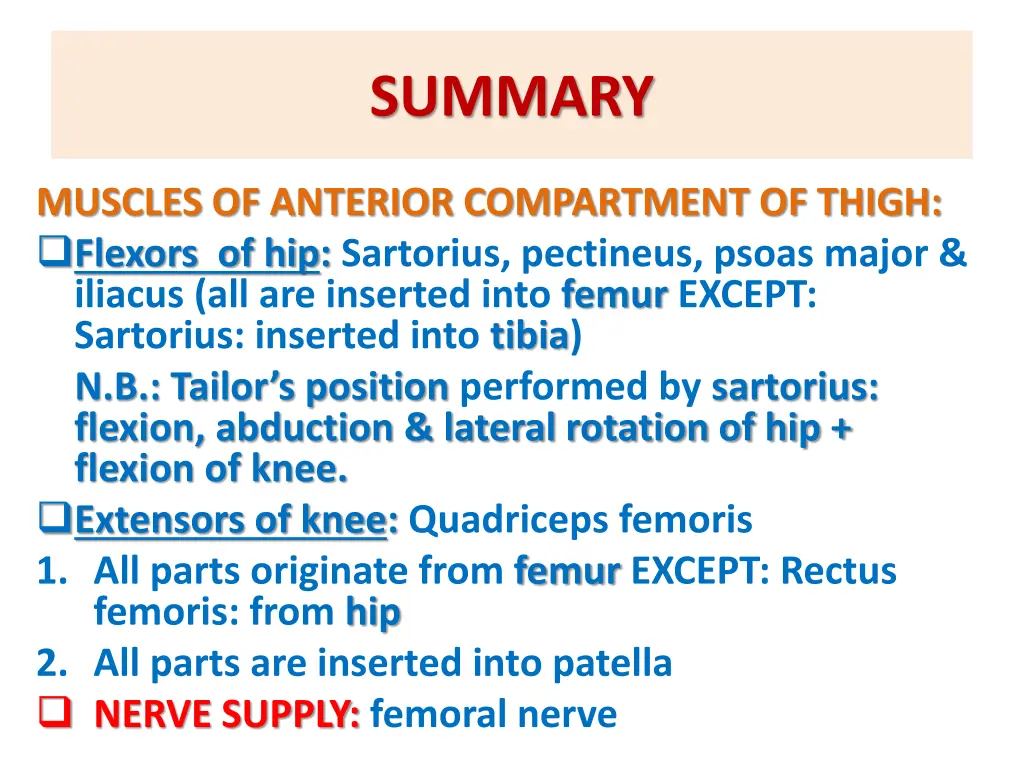 SUMMARY

MUSCLES OF ANTERIOR COMPARTMENT OF THIGH:

❑Flexors of hip: Sartorius, pectineus, psoas major & iliacus (all are inserted into femur EXCEPT: Sartorius: inserted into tibia)

N.B.: Tailor's position performed by sartorius: flexion, abduction & lateral rotation of hip + flexion of knee.

❑Extensors of knee: Quadriceps femoris

1. All parts originate from femur EXCEPT: Rectus femoris: from hip
2. All parts are inserted into patella

❑ NERVE SUPPLY: femoral nerve